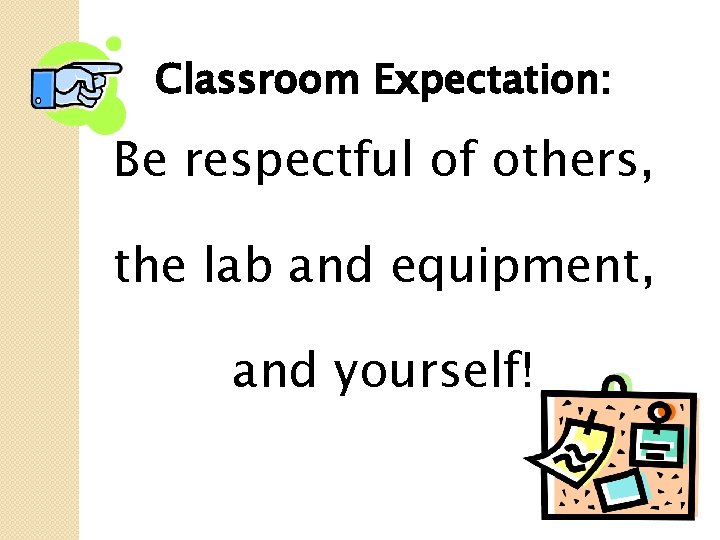 Classroom Expectation:

Be respectful of others,

the lab and equipment,

and yourself!